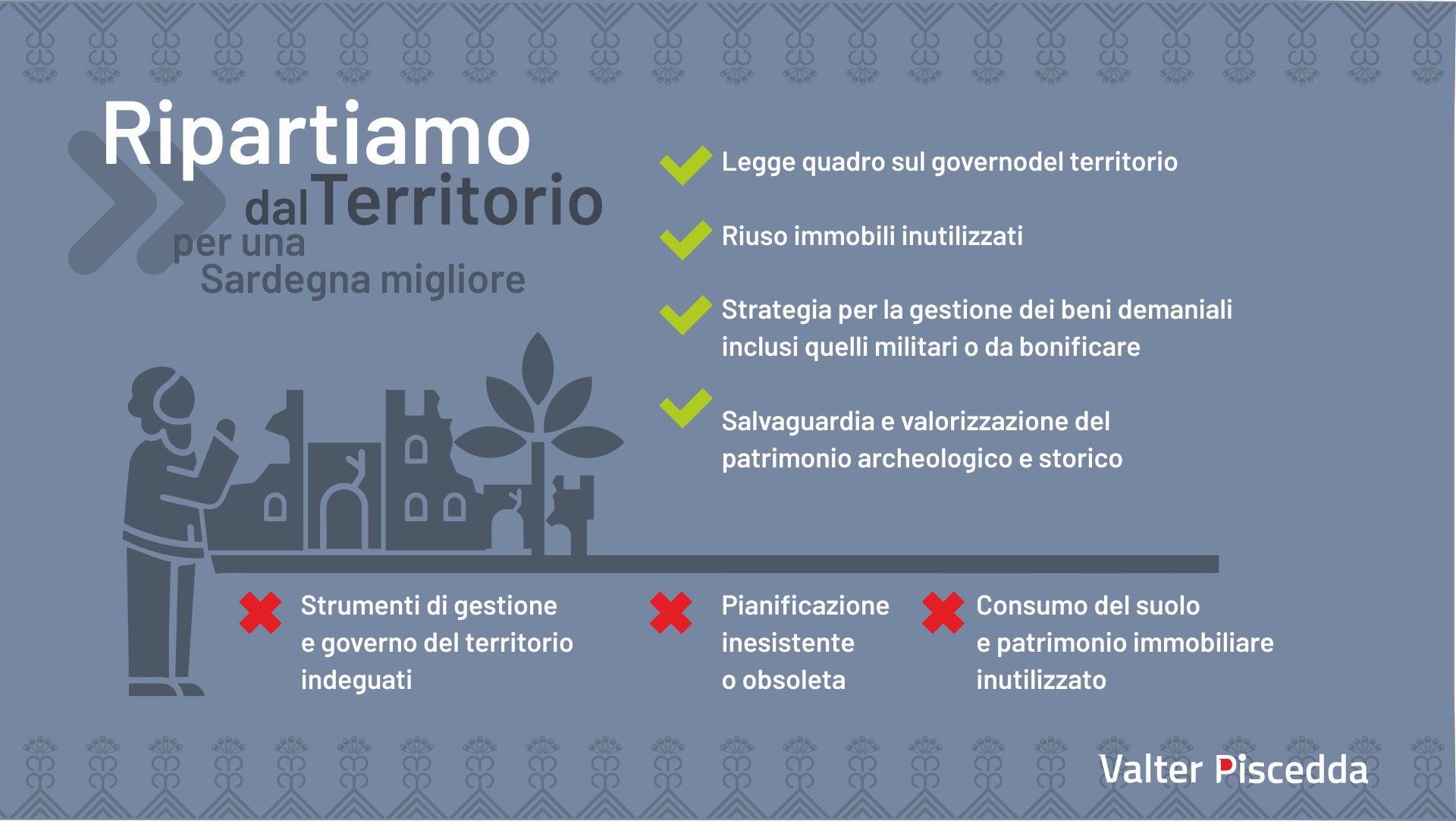 Ripartiamo dal Territorio per una Sardegna migliore

Legge quadro sul governodel territorio

Riuso immobili inutilizzati

Strategia per la gestione dei beni demaniali inclusi quelli militari o da bonificare

Salvaguardia e valorizzazione del patrimonio archeologico e storico

Strumenti di gestione e governo del territorio indeguati

Pianificazione inesistente o obsoleta

Consumo del suolo e patrimonio immobiliare inutilizzato

Valter Piscedda